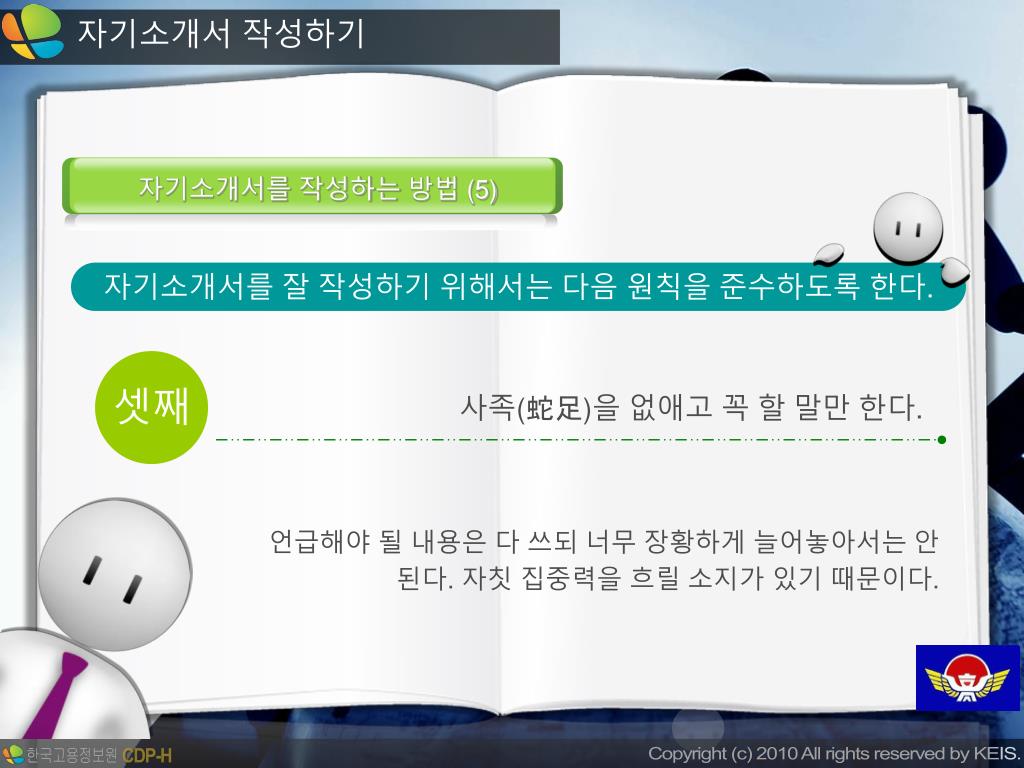 자기소개서 작성하기

자기소개서를 작성하는 방법 (5)

자기소개서를 잘 작성하기 위해서는 다음 원칙을 준수하도록 한다.

셋째

사족(蛇足)을 없애고 꼭 할 말만 한다.

언급해야 될 내용은 다 쓰되 너무 장황하게 늘어놓아서는 안 된다. 자칫 집중력을 흐릴 소지가 있기 때문이다.

한국고용정보원 CDP-H

Copyright (c) 2010 All rights reserved by KEIS.